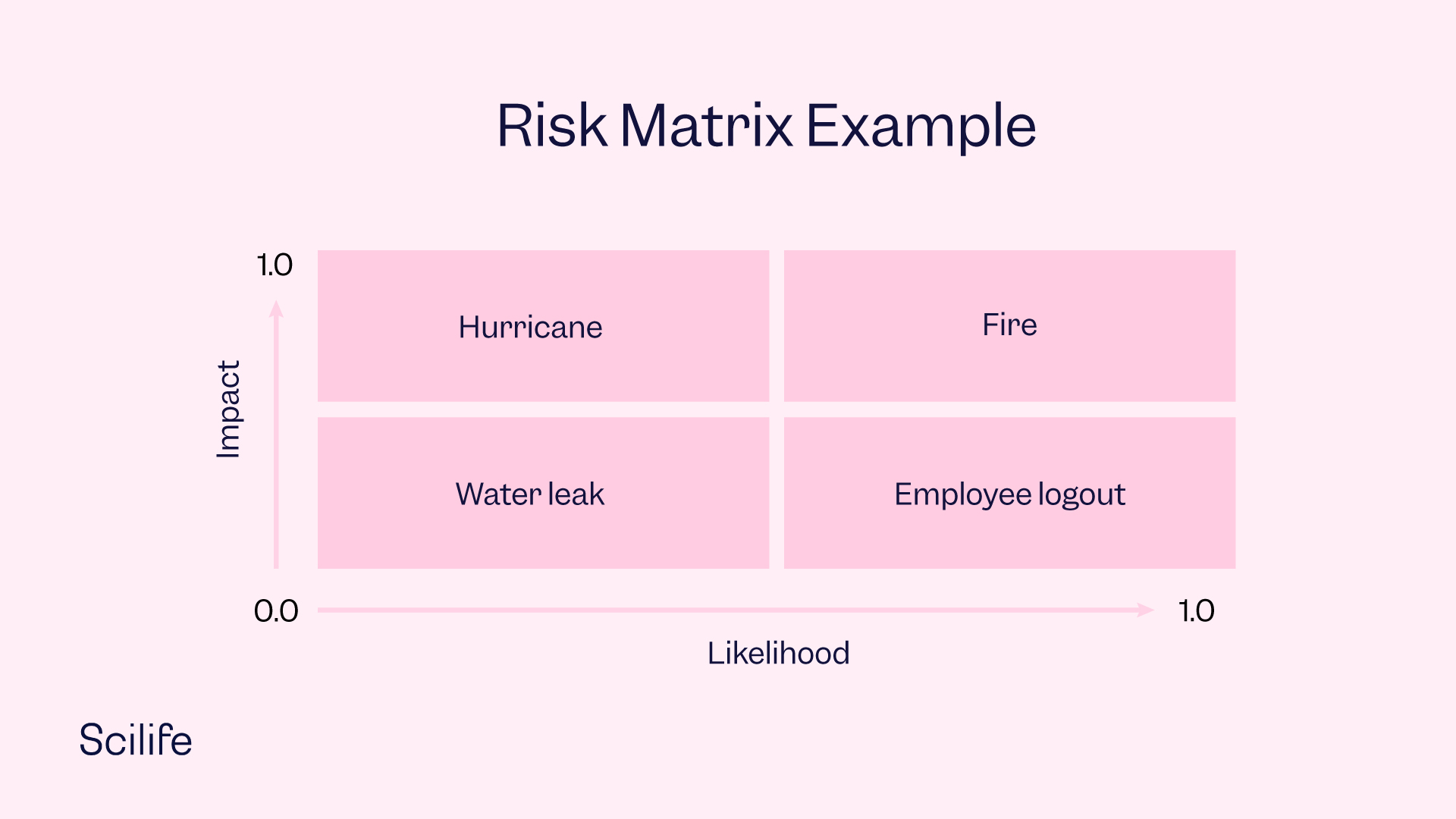 Risk Matrix Example

1.0

Impact

Hurricane

Fire

Water leak

Employee logout

0.0

1.0

Likelihood

Scilife